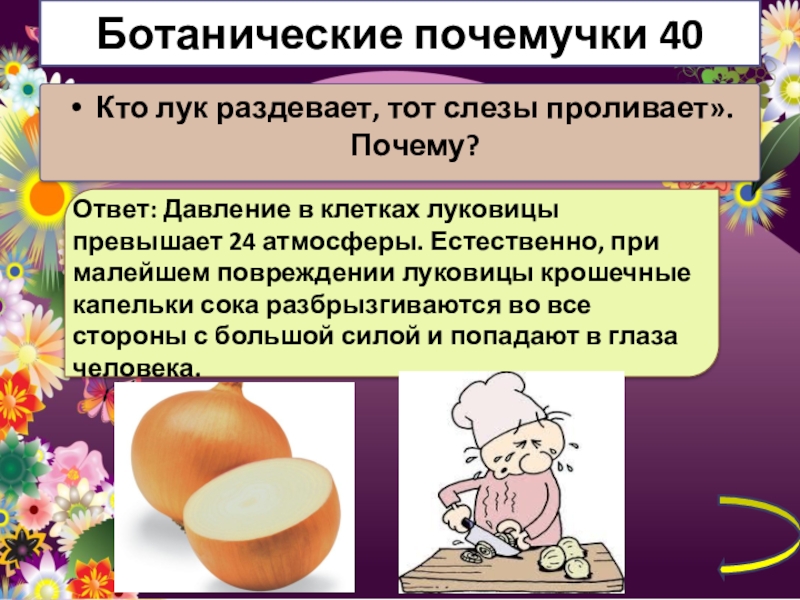 Ботанические почемучки 40

• Кто лук раздевает, тот слезы проливает». Почему?

Ответ: Давление в клетках луковицы превышает 24 атмосферы. Естественно, при малейшем повреждении луковицы крошечные капельки сока разбрызгиваются во все стороны с большой силой и попадают в глаза человека.